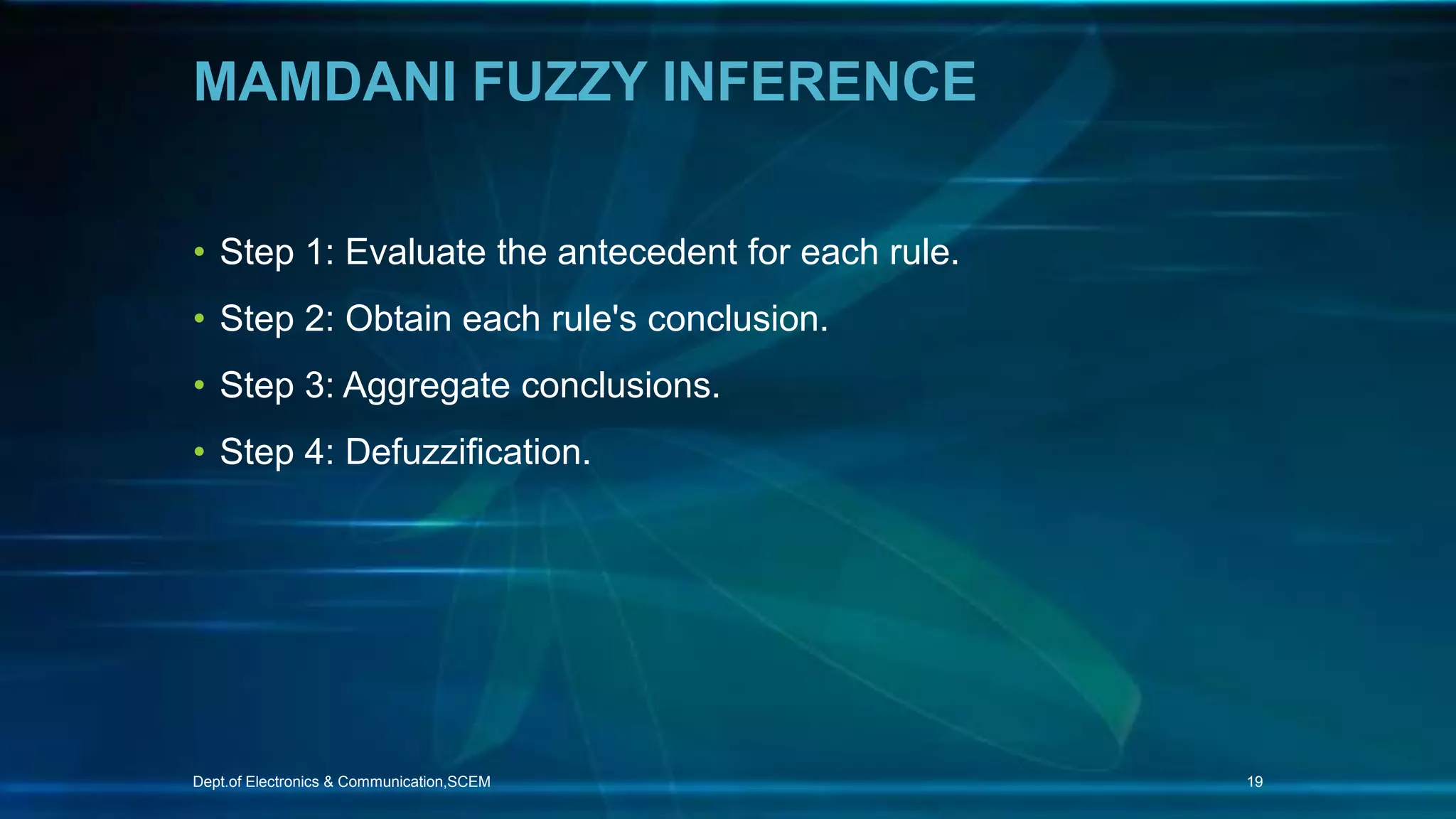 MAMDANI FUZZY INFERENCE

• Step 1: Evaluate the antecedent for each rule.
• Step 2: Obtain each rule's conclusion.
• Step 3: Aggregate conclusions.
• Step 4: Defuzzification.

Dept.of Electronics & Communication,SCEM

19